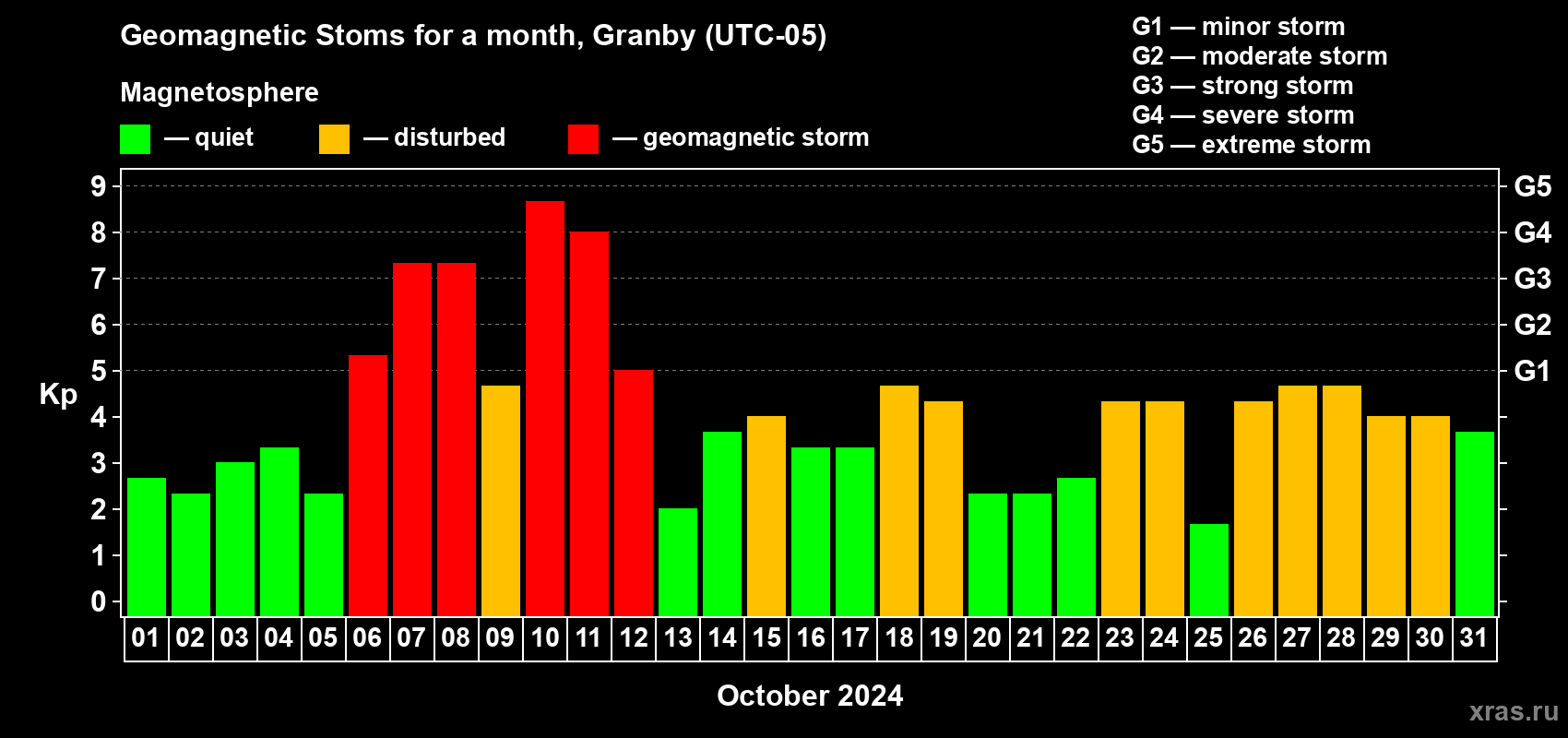 Geomagnetic Stoms for a month, Granby (UTC-05)

Magnetosphere

— quiet — disturbed — geomagnetic storm

G1 — minor storm
G2 — moderate storm
G3 — strong storm
G4 — severe storm
G5 — extreme storm

Kp

9 8 7 6 5 4 3 2 1 0

G5 G4 G3 G2 G1

01 02 03 04 05 06 07 08 09 10 11 12 13 14 15 16 17 18 19 20 21 22 23 24 25 26 27 28 29 30 31

October 2024

xras.ru